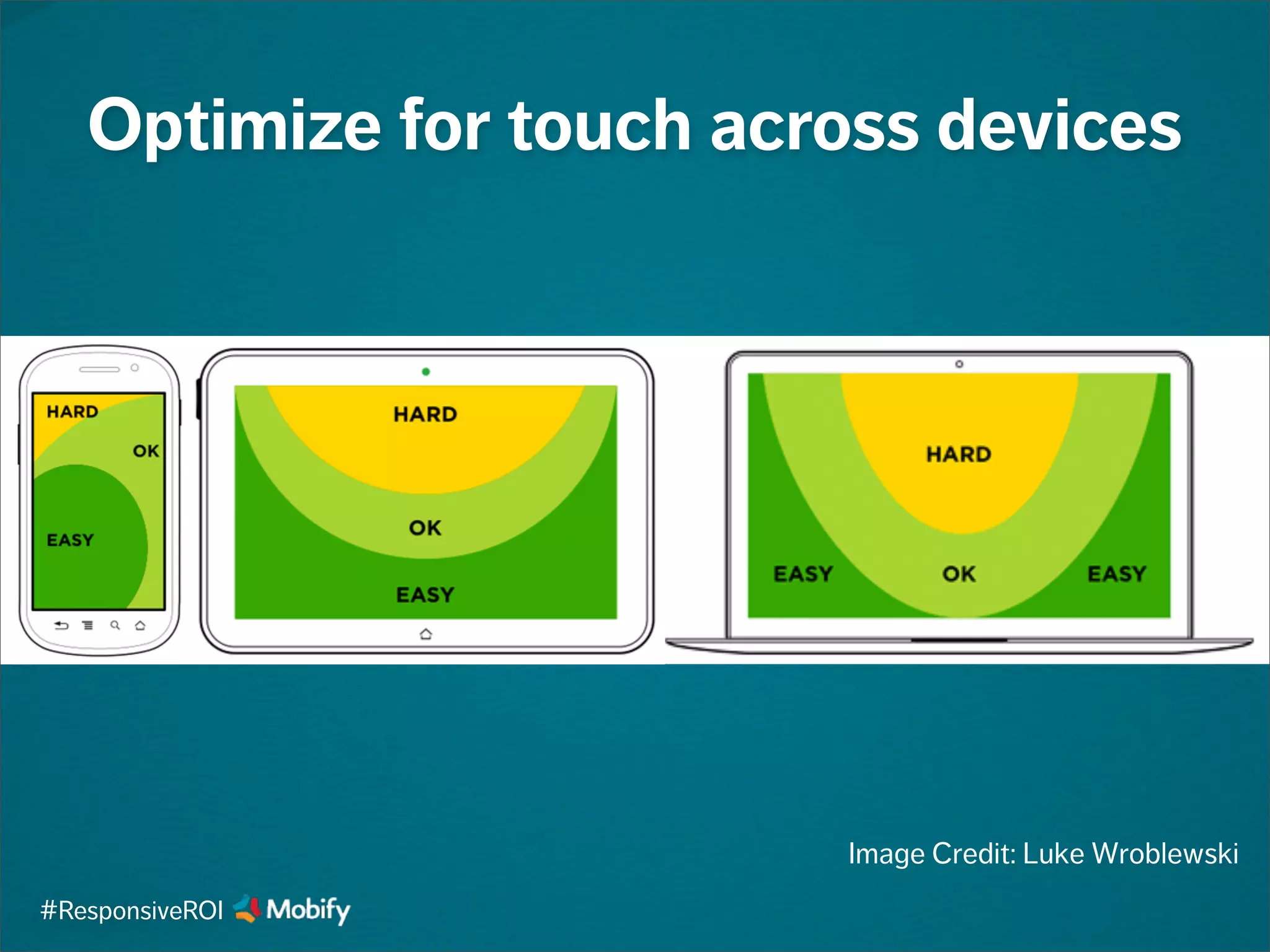 Optimize for touch across devices

HARD
OK
EASY

HARD
OK
EASY

HARD
EASY
OK
EASY

Image Credit: Luke Wroblewski

#ResponsiveROI Mobify